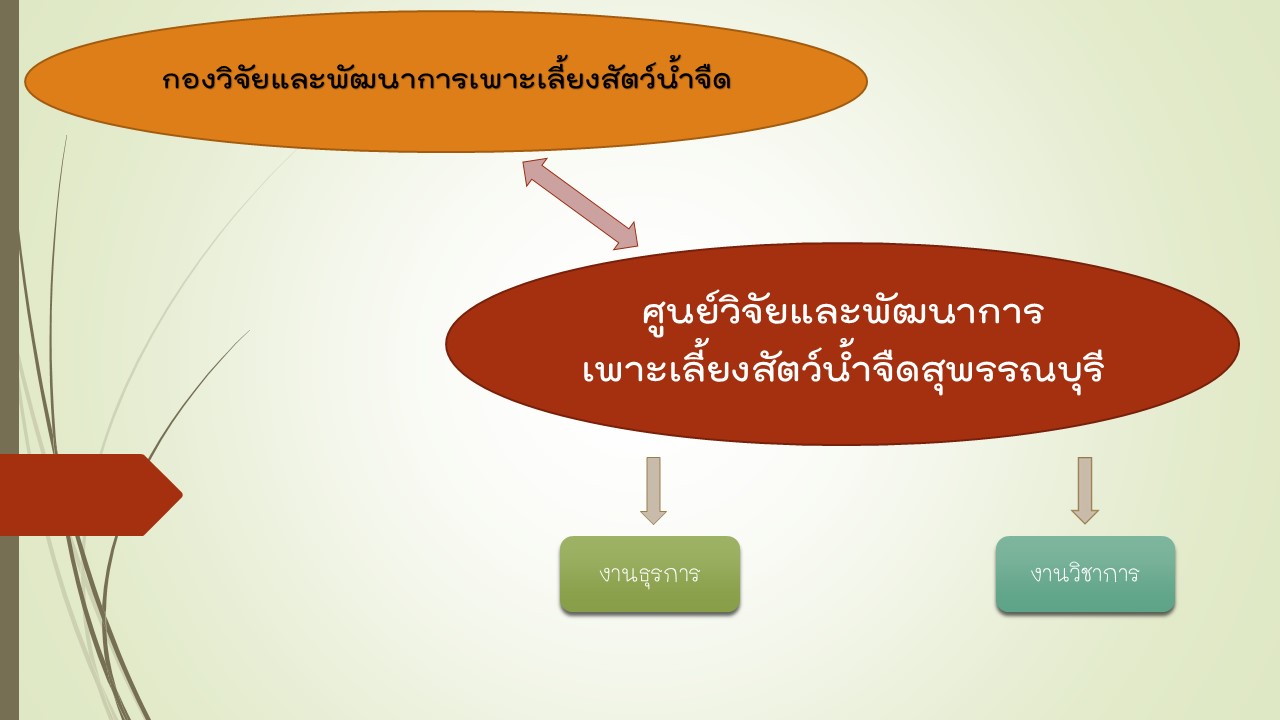 กองวิจัยและพัฒนาการเพาะเลี้ยงสัตว์น้ำจืด

ศูนย์วิจัยและพัฒนาการ
เพาะเลี้ยงสัตว์น้ำจืดสุพรรณบุรี

งานธุรการ

งานวิชาการ